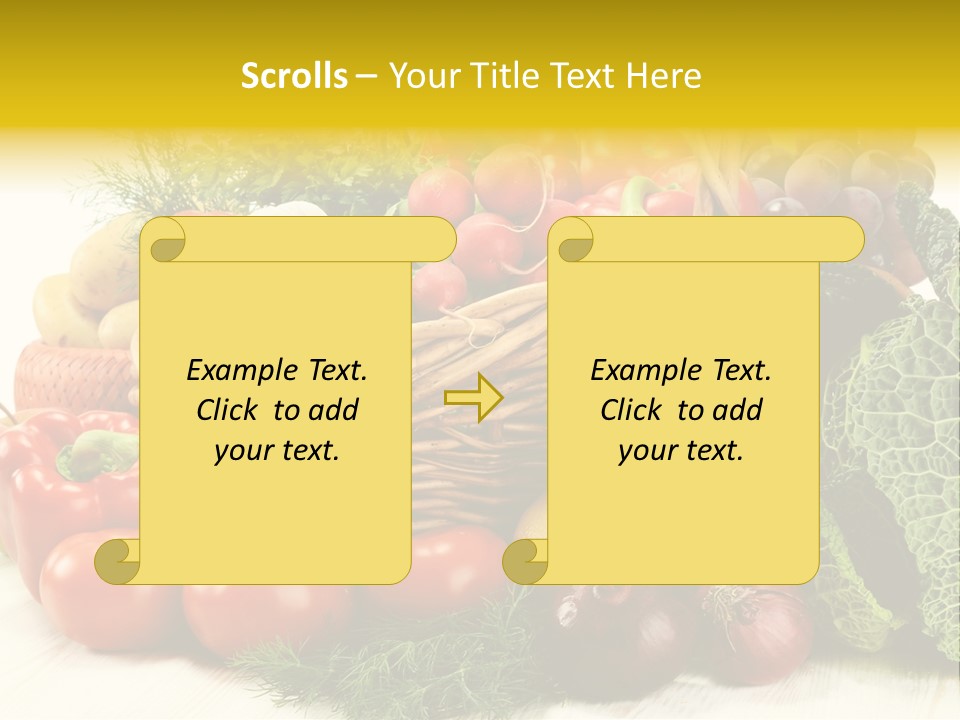 Scrolls – Your Title Text Here

Example Text. Click to add your text.

Example Text. Click to add your text.